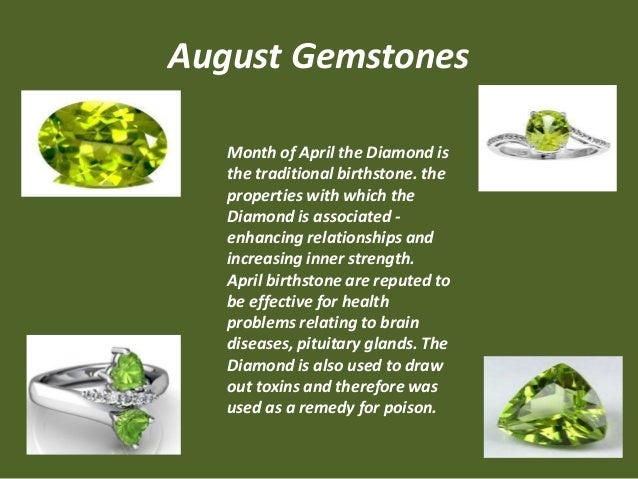 August Gemstones

Month of April the Diamond is the traditional birthstone. the properties with which the Diamond is associated - enhancing relationships and increasing inner strength. April birthstone are reputed to be effective for health problems relating to brain diseases, pituitary glands. The Diamond is also used to draw out toxins and therefore was used as a remedy for poison.